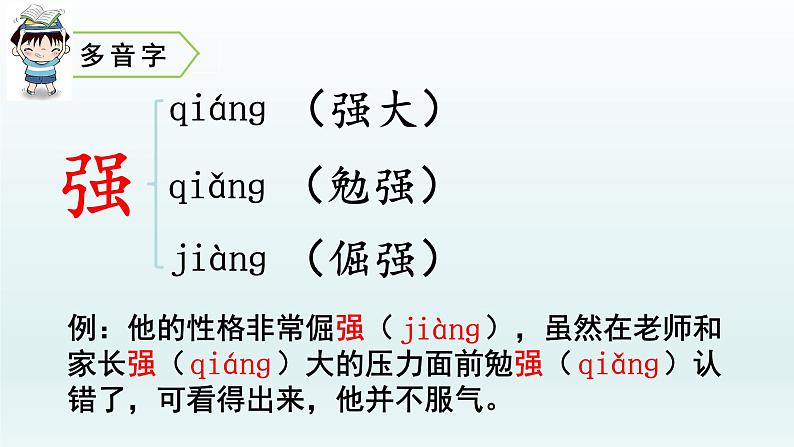 多音字

强

qiáng （强大）

qiǎng （勉强）

jiàng （倔强）

例：他的性格非常倔强（jiàng），虽然在老师和家长强（qiáng）大的压力面前勉强（qiǎng）认错了，可看得出来，他并不服气。